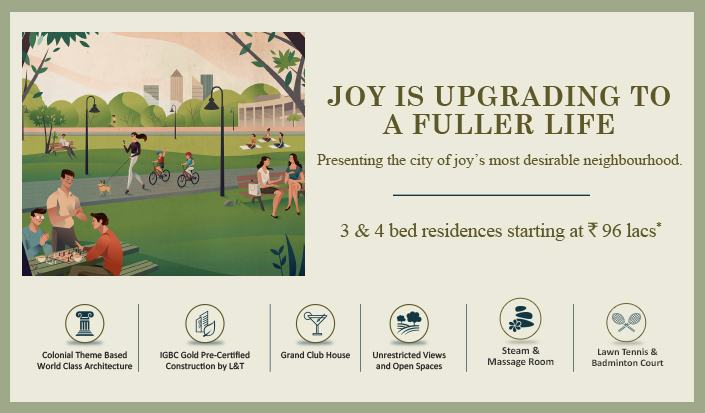 JOY IS UPGRADING TO A FULLER LIFE

Presenting the city of joy's most desirable neighbourhood.

3 & 4 bed residences starting at ₹ 96 lacs*

Colonial Theme Based World Class Architecture

IGBC Gold Pre-Certified Construction by L&T

Grand Club House

Unrestricted Views and Open Spaces

Steam & Massage Room

Lawn Tennis & Badminton Court